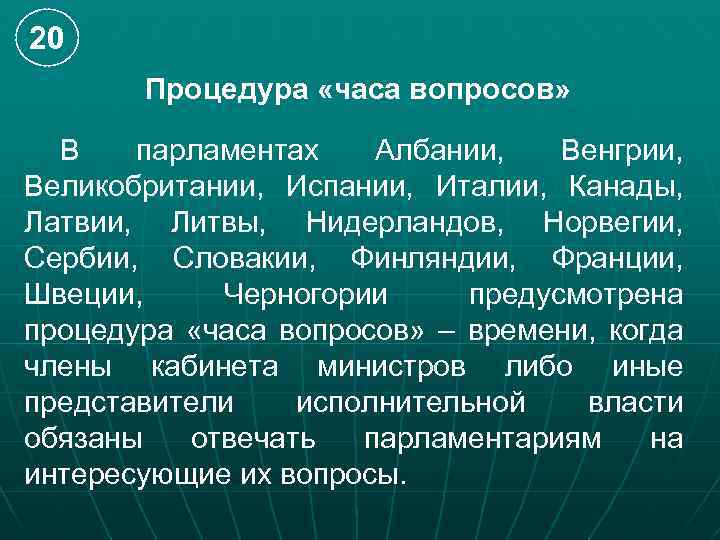 20

Процедура «часа вопросов»

В парламентах Албании, Венгрии, Великобритании, Испании, Италии, Канады, Латвии, Литвы, Нидерландов, Норвегии, Сербии, Словакии, Финляндии, Франции, Швеции, Черногории предусмотрена процедура «часа вопросов» – времени, когда члены кабинета министров либо иные представители исполнительной власти обязаны отвечать парламентариям на интересующие их вопросы.